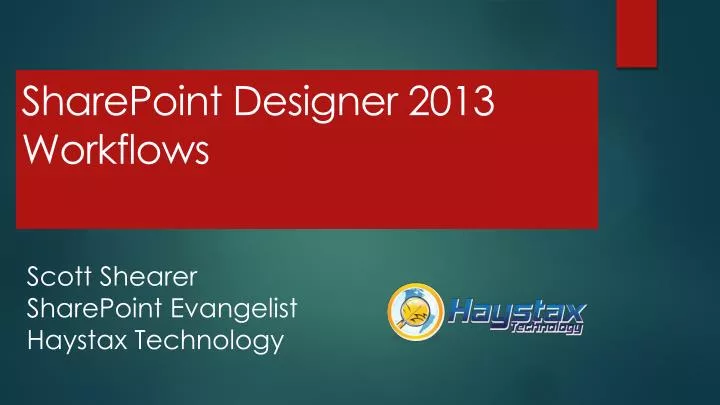 SharePoint Designer 2013 Workflows

Scott Shearer
SharePoint Evangelist
Haystax Technology

Haystax Technology